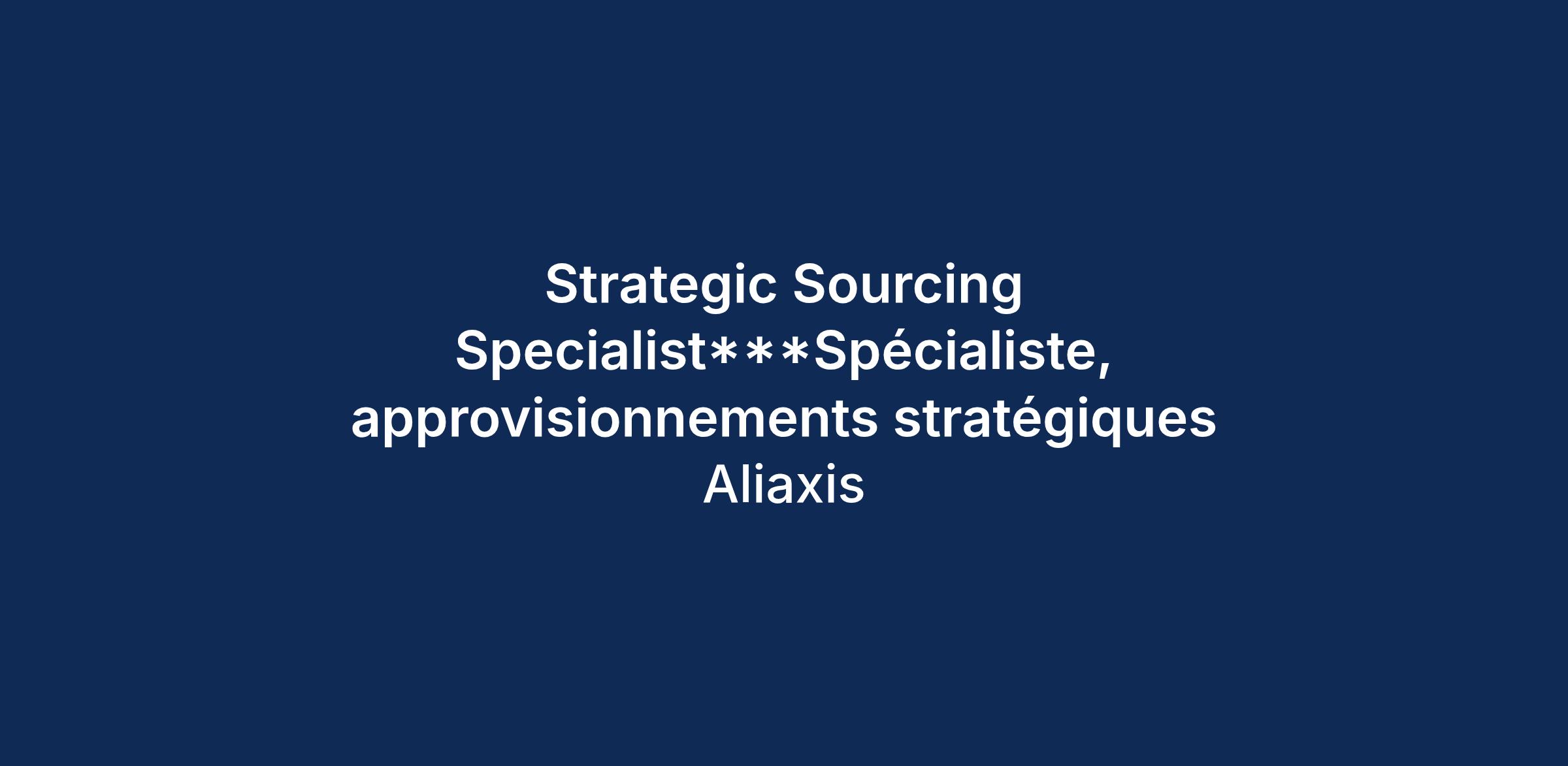 Strategic Sourcing Specialist***Spécialiste, approvisionnements stratégiques

Aliaxis